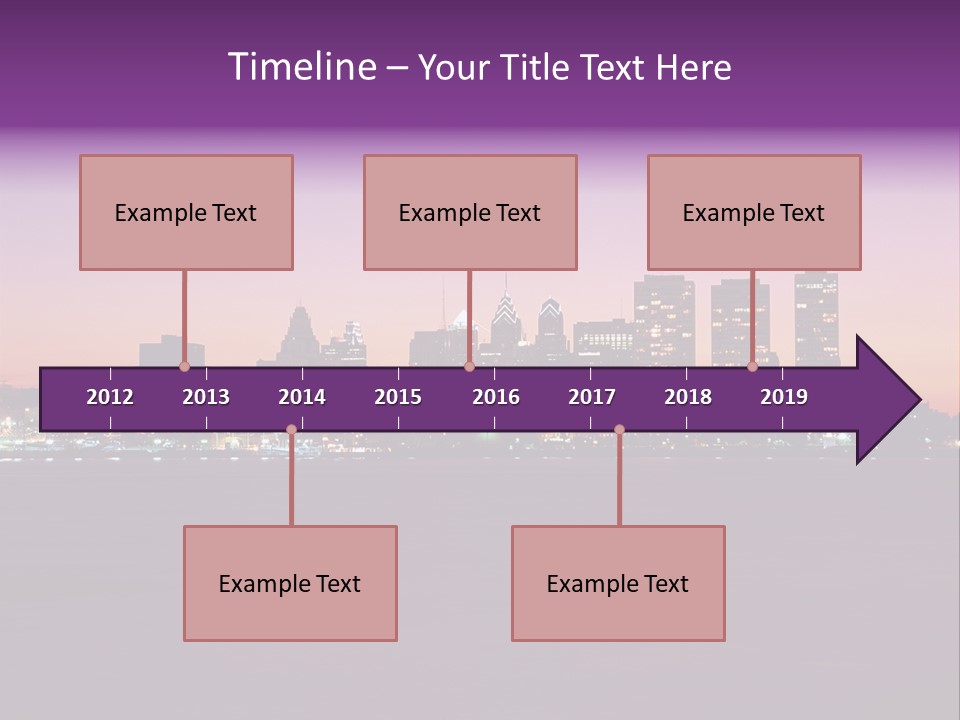 Timeline – Your Title Text Here

Example Text

Example Text

Example Text

2012 2013 2014 2015 2016 2017 2018 2019

Example Text

Example Text